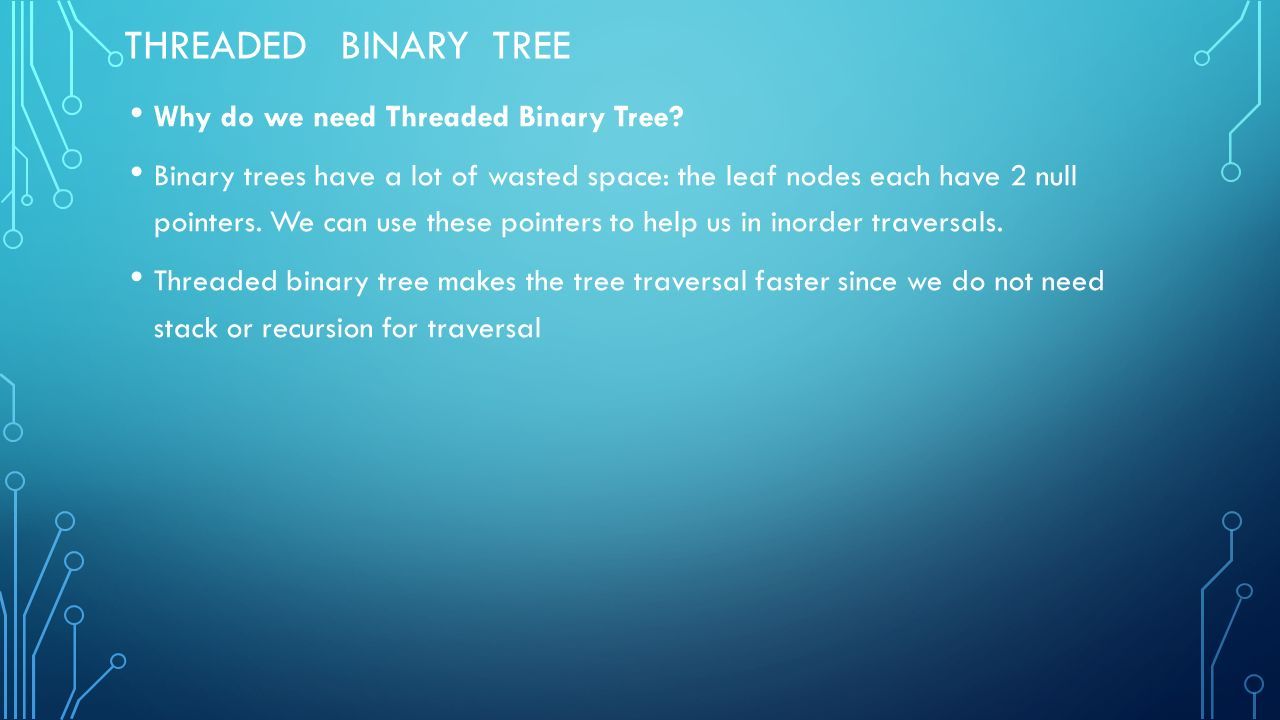 THREADED BINARY TREE

• Why do we need Threaded Binary Tree?

• Binary trees have a lot of wasted space: the leaf nodes each have 2 null pointers. We can use these pointers to help us in inorder traversals.

• Threaded binary tree makes the tree traversal faster since we do not need stack or recursion for traversal